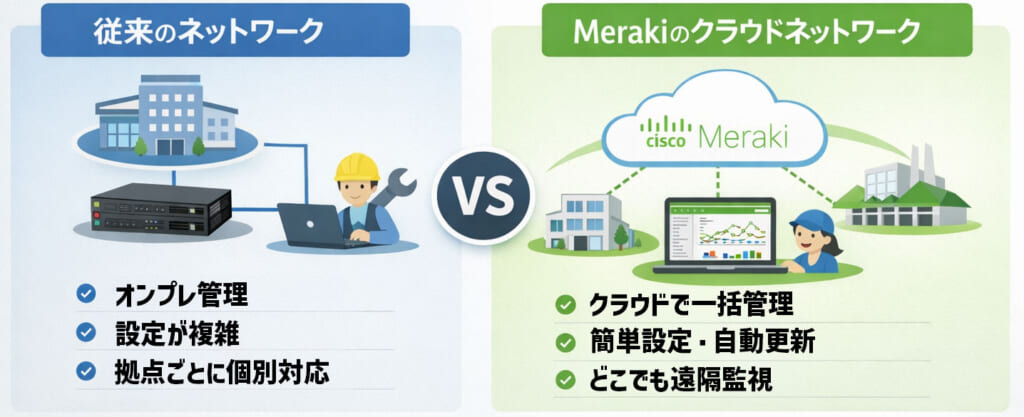 従来のネットワーク

オンプレ管理
設定が複雑
拠点ごとに個別対応

VS

Merakiのクラウドネットワーク

cisco Meraki

クラウドで一括管理
簡単設定・自動更新
どこでも遠隔監視